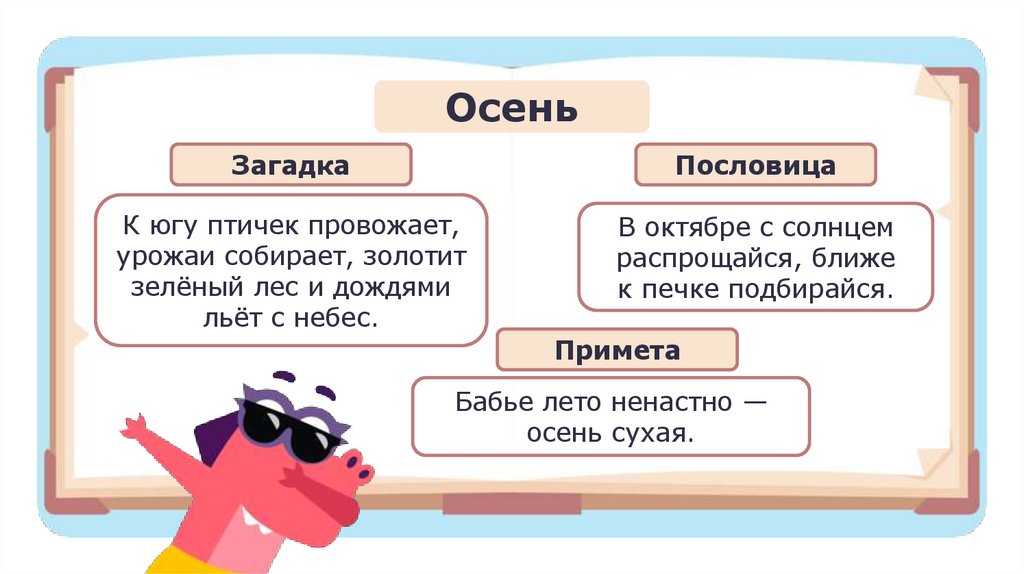 Осень

Загадка

К югу птичек провожает, урожаи собирает, золотит зелёный лес и дождями льёт с небес.

Пословица

В октябре с солнцем распрощайся, ближе к печке подбирайся.

Примета

Бабье лето ненастно — осень сухая.